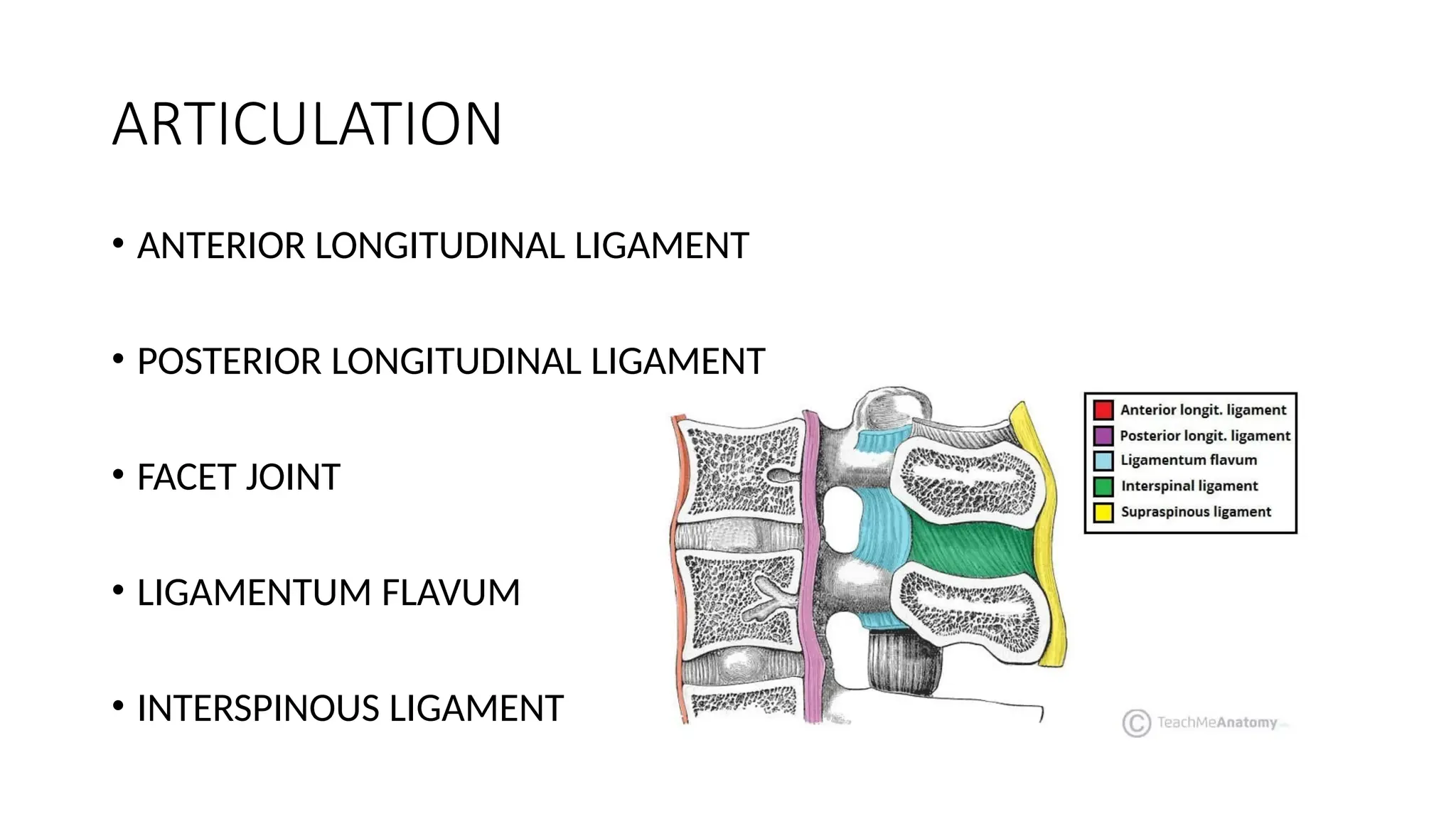 ARTICULATION

• ANTERIOR LONGITUDINAL LIGAMENT

• POSTERIOR LONGITUDINAL LIGAMENT

• FACET JOINT

• LIGAMENTUM FLAVUM

• INTERSPINOUS LIGAMENT

Anterior longit. ligament
Posterior longit. ligament
Ligamentum flavum
Interspinal ligament
Supraspinous ligament

© TeachMeAnatomy